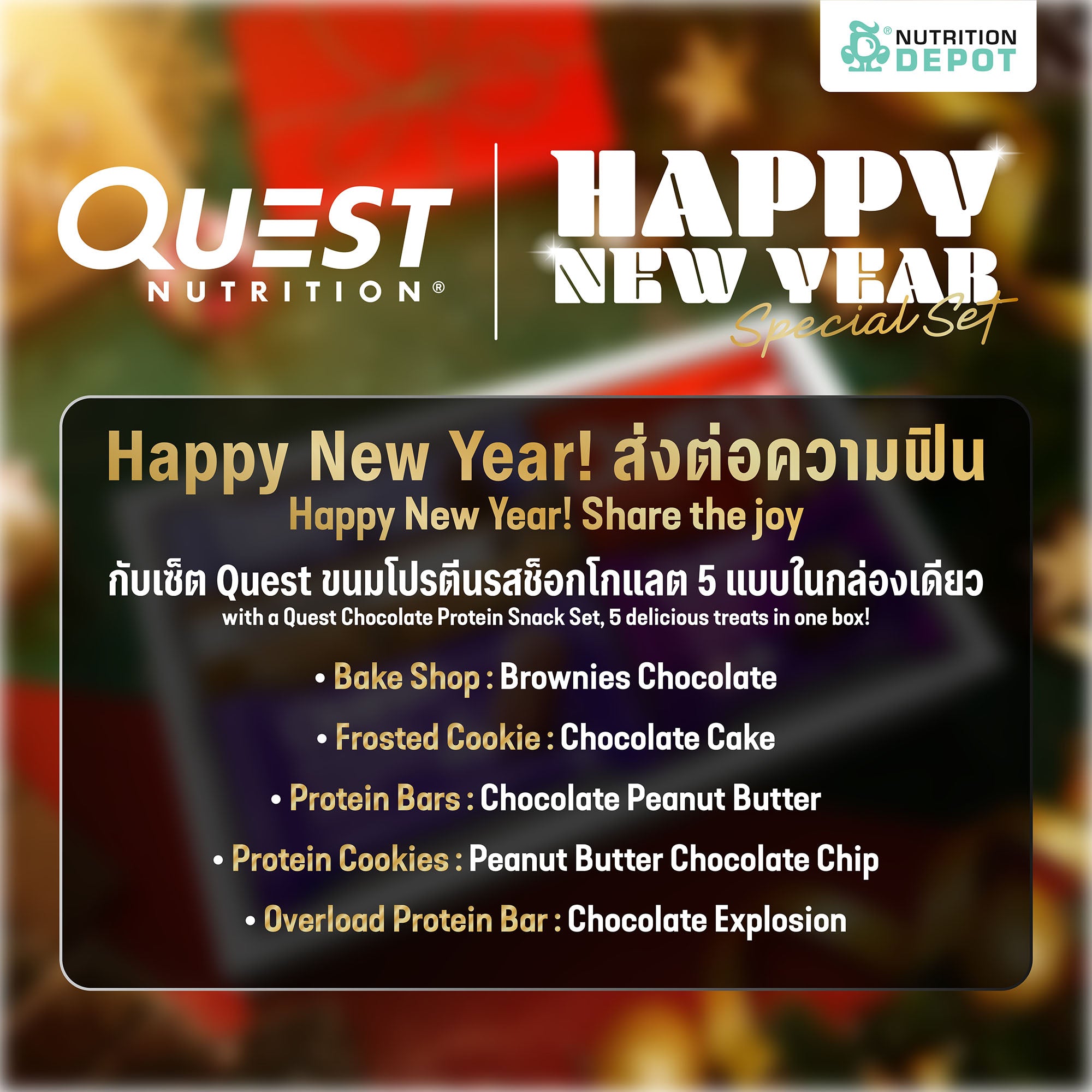 NUTRITION DEPOT

QUEST NUTRITION®

HAPPY NEW YEAR
Special Set

Happy New Year! ส่งต่อความฟิน
Happy New Year! Share the joy

กับเซ็ต Quest ขนมโปรตีนรสช็อกโกแลต 5 แบบในกล่องเดียว
with a Quest Chocolate Protein Snack Set, 5 delicious treats in one box!

• Bake Shop : Brownies Chocolate
• Frosted Cookie : Chocolate Cake
• Protein Bars : Chocolate Peanut Butter
• Protein Cookies : Peanut Butter Chocolate Chip
• Overload Protein Bar : Chocolate Explosion